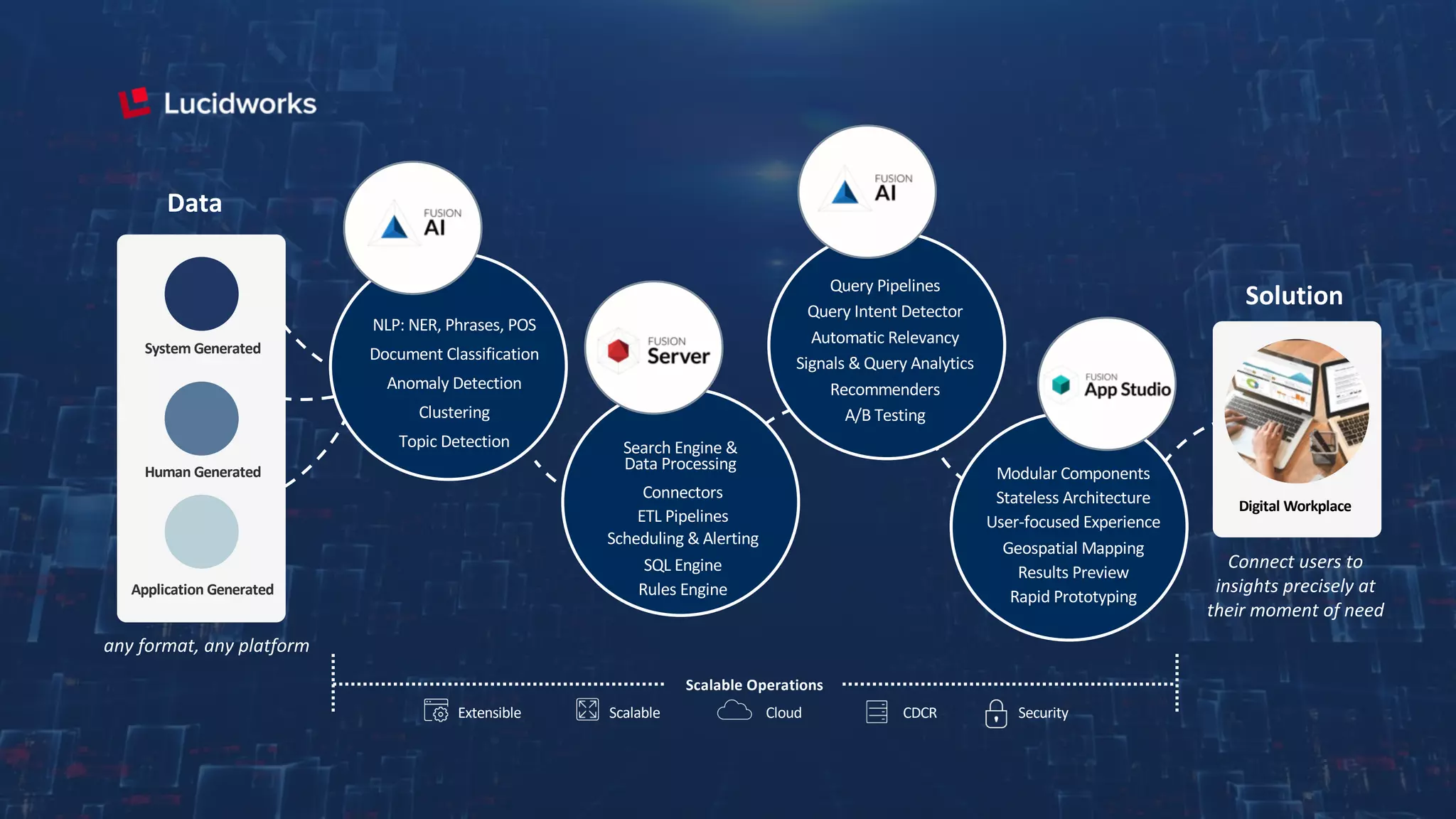 Lucidworks

Data

System Generated

Human Generated

Application Generated

any format, any platform

FUSION
AI

NLP: NER, Phrases, POS
Document Classification
Anomaly Detection
Clustering
Topic Detection

FUSION
Server

Search Engine & Data Processing
Connectors
ETL Pipelines
Scheduling & Alerting
SQL Engine
Rules Engine

FUSION
AI

Query Pipelines
Query Intent Detector
Automatic Relevancy
Signals & Query Analytics
Recommenders
A/B Testing

FUSION
App Studio

Modular Components
Stateless Architecture
User-focused Experience
Geospatial Mapping
Results Preview
Rapid Prototyping

Solution

Digital Workplace

Connect users to insights precisely at their moment of need

Scalable Operations

Extensible
Scalable
Cloud
CDCR
Security